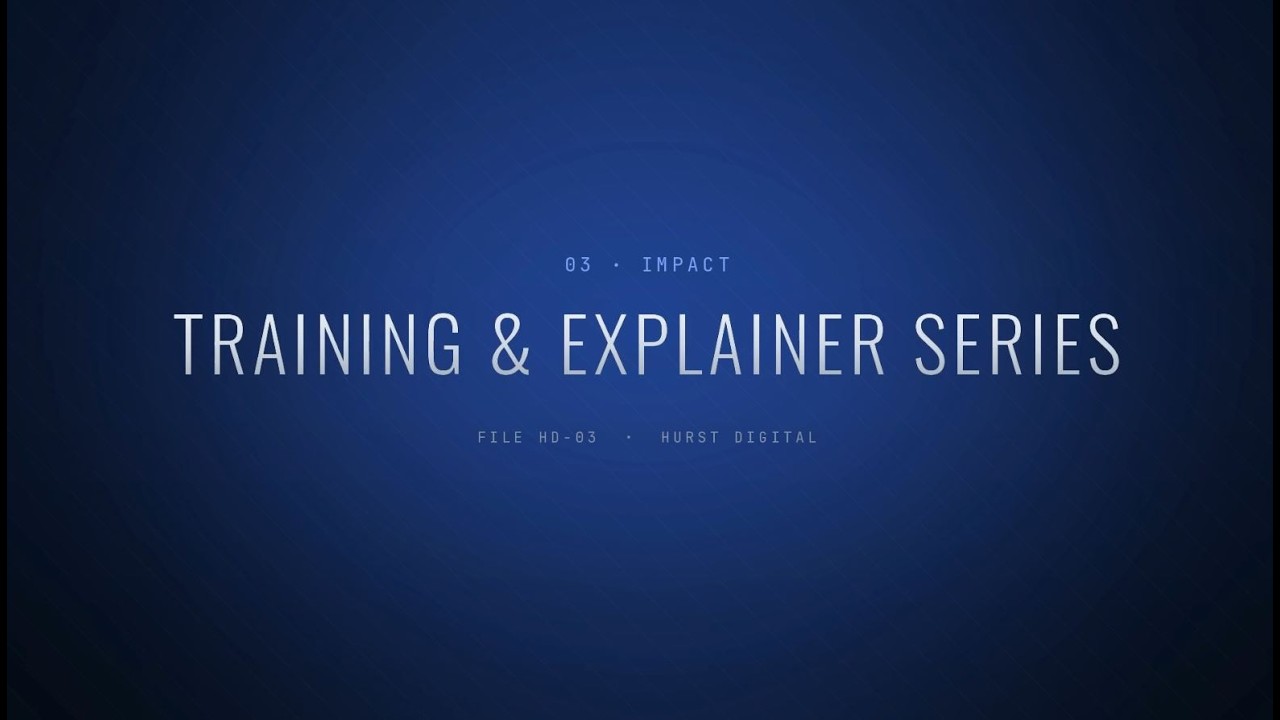 03 · IMPACT

TRAINING & EXPLAINER SERIES

FILE HD-03 · HURST DIGITAL